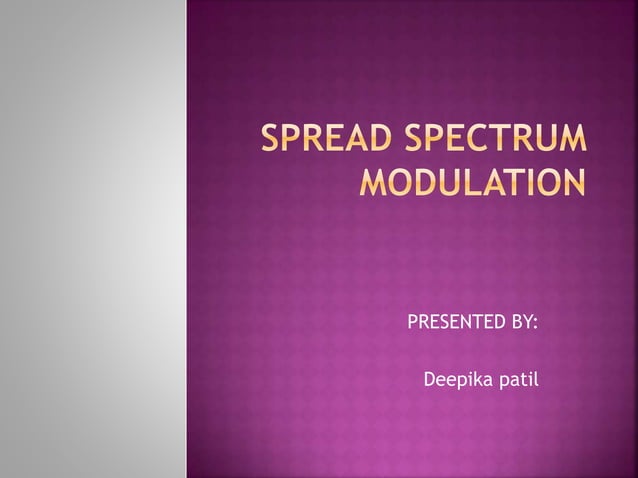 SPREAD SPECTRUM MODULATION

PRESENTED BY:

Deepika patil